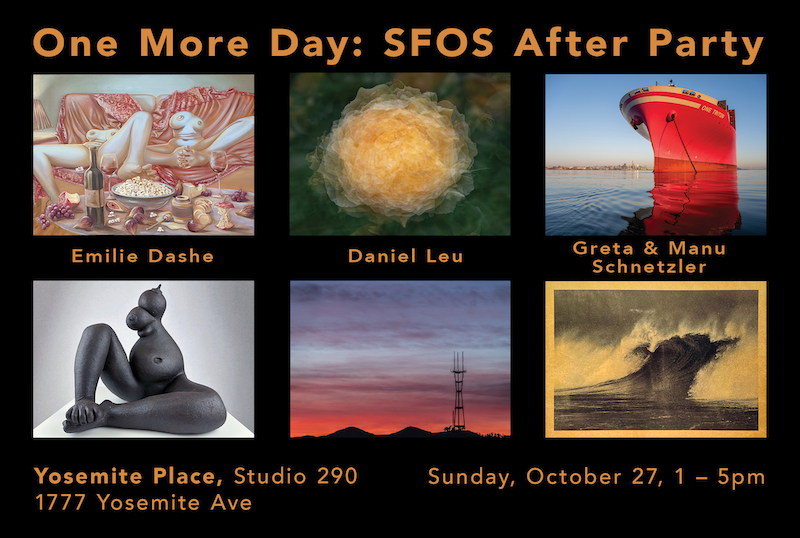 One More Day: SFOS After Party

Emilie Dashe

Daniel Leu

Greta & Manu Schnetzler

Yosemite Place, Studio 290
1777 Yosemite Ave

Sunday, October 27, 1 – 5pm